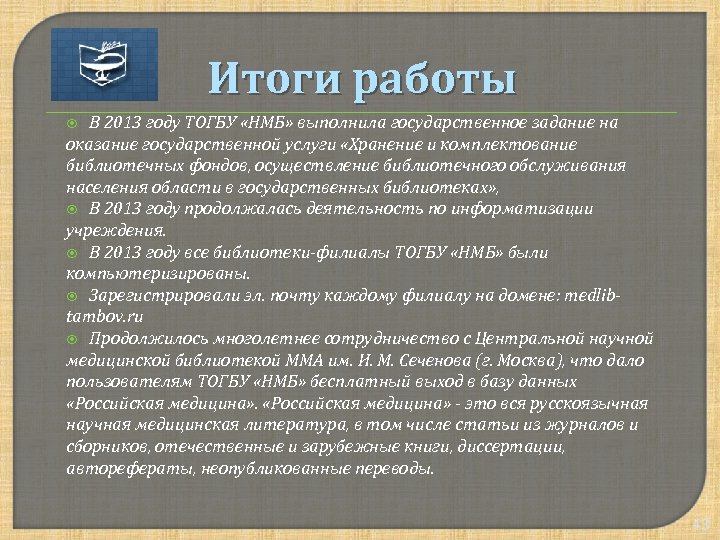 Итоги работы

В 2013 году ТОГБУ «НМБ» выполнила государственное задание на оказание государственной услуги «Хранение и комплектование библиотечных фондов, осуществление библиотечного обслуживания населения области в государственных библиотеках»,

В 2013 году продолжалась деятельность по информатизации учреждения.

В 2013 году все библиотеки-филиалы ТОГБУ «НМБ» были компьютеризированы.

Зарегистрировали эл. почту каждому филиалу на домене: medlib-tambov.ru

Продолжилось многолетнее сотрудничество с Центральной научной медицинской библиотекой ММА им. И. М. Сеченова (г. Москва), что дало пользователям ТОГБУ «НМБ» бесплатный выход в базу данных «Российская медицина». «Российская медицина» - это вся русскоязычная научная медицинская литература, в том числе статьи из журналов и сборников, отечественные и зарубежные книги, диссертации, авторефераты, неопубликованные переводы.

13